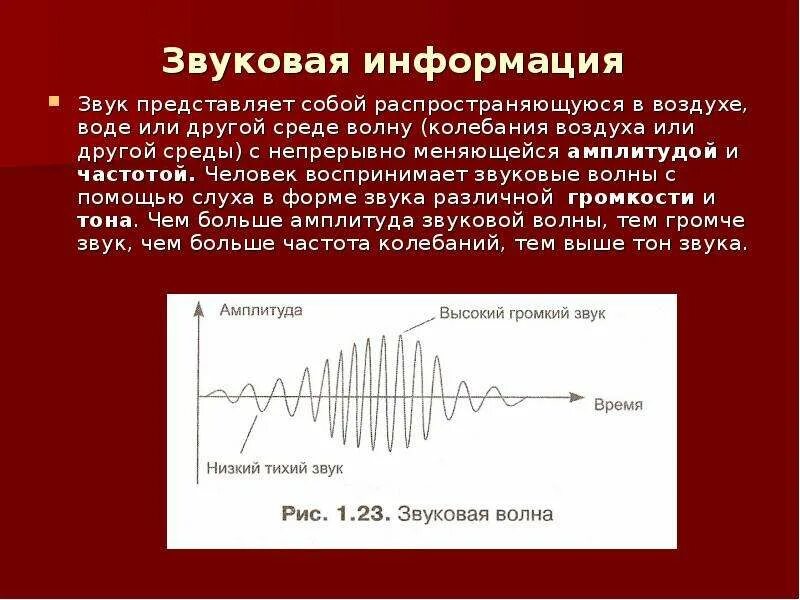 Звуковая информация

Звук представляет собой распространяющуюся в воздухе, воде или другой среде волну (колебания воздуха или другой среды) с непрерывно меняющейся амплитудой и частотой. Человек воспринимает звуковые волны с помощью слуха в форме звука различной громкости и тона. Чем больше амплитуда звуковой волны, тем громче звук, чем больше частота колебаний, тем выше тон звука.

Амплитуда

Высокий громкий звук

Время

Низкий тихий звук

Рис. 1.23. Звуковая волна